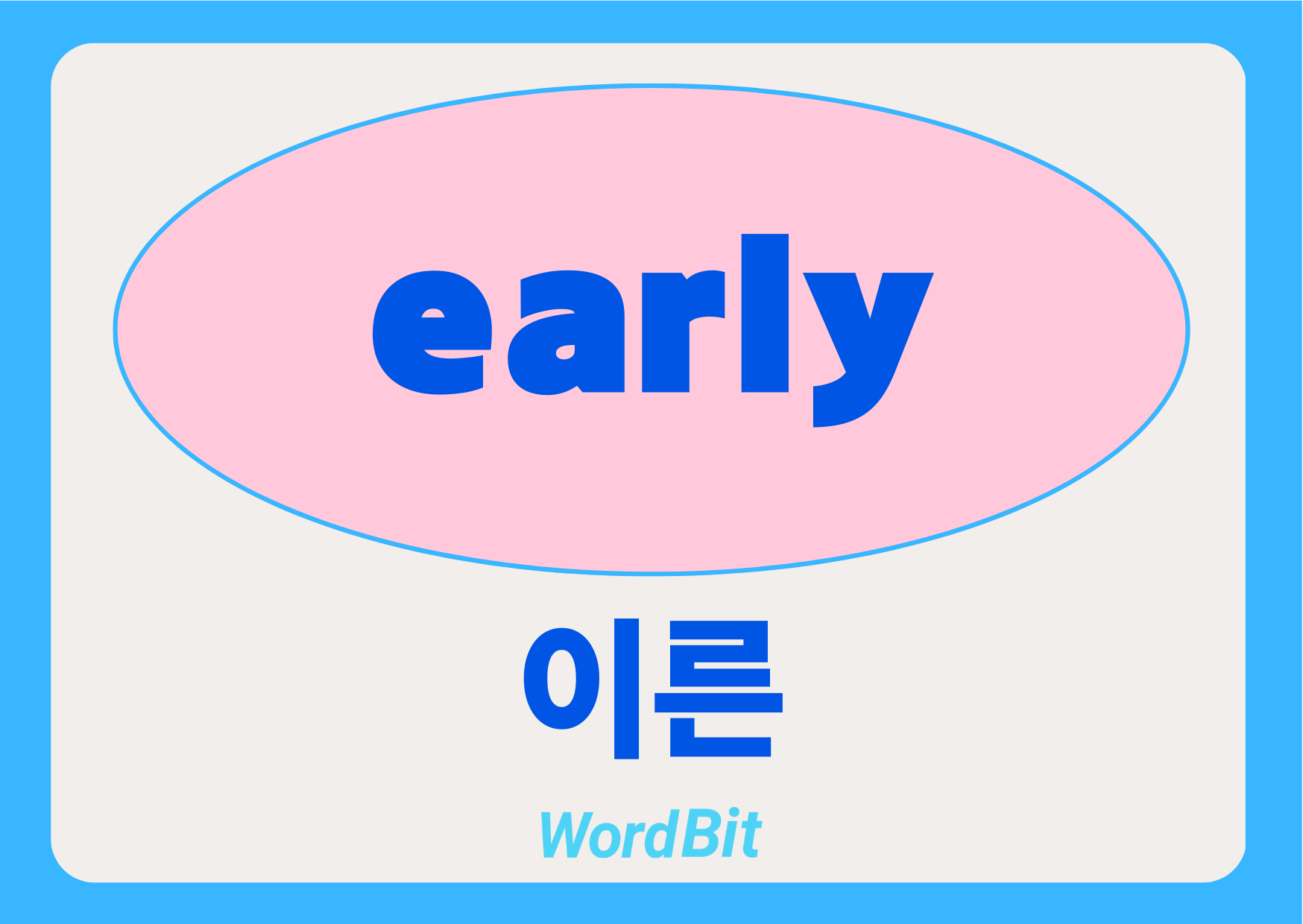 early

이른

WordBit